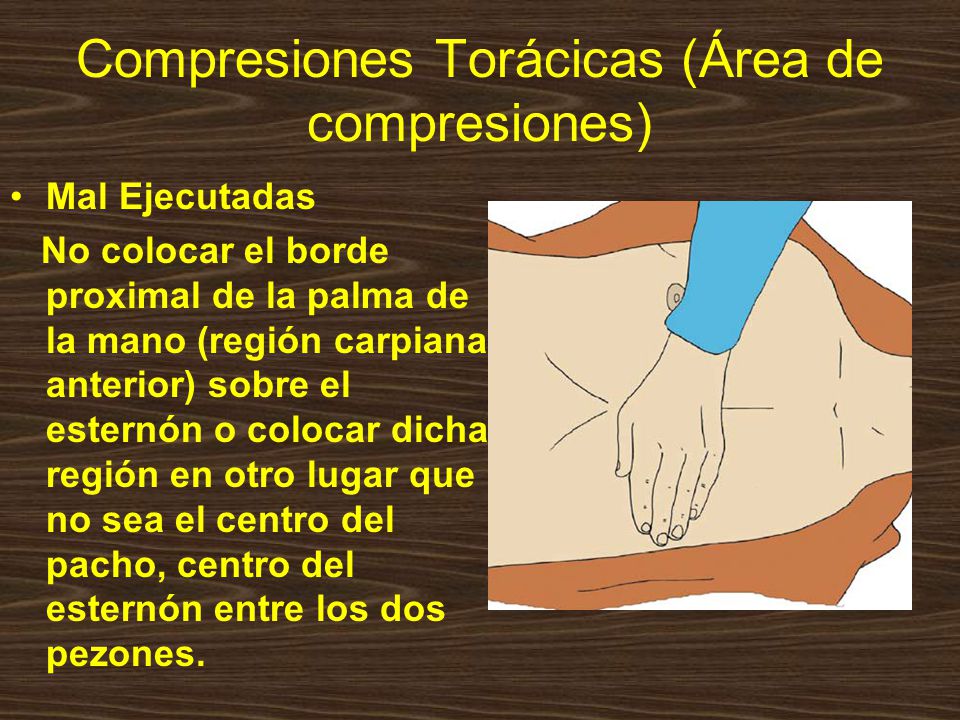 Compresiones Torácicas (Área de compresiones)

• Mal Ejecutadas

No colocar el borde proximal de la palma de la mano (región carpiana anterior) sobre el esternón o colocar dicha región en otro lugar que no sea el centro del pacho, centro del esternón entre los dos pezones.